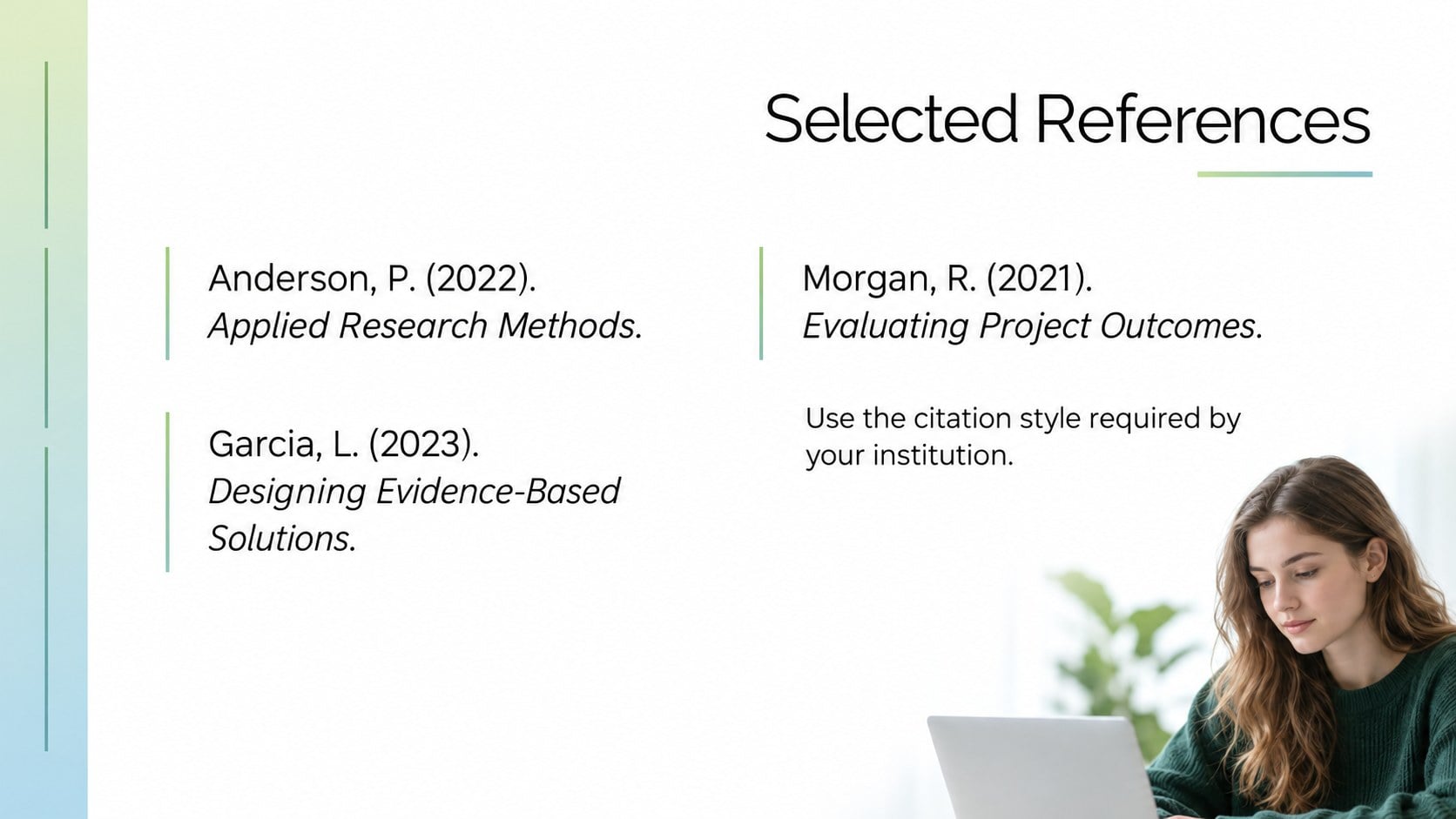 Selected References

Anderson, P. (2022).
Applied Research Methods.

Garcia, L. (2023).
Designing Evidence-Based Solutions.

Morgan, R. (2021).
Evaluating Project Outcomes.

Use the citation style required by your institution.